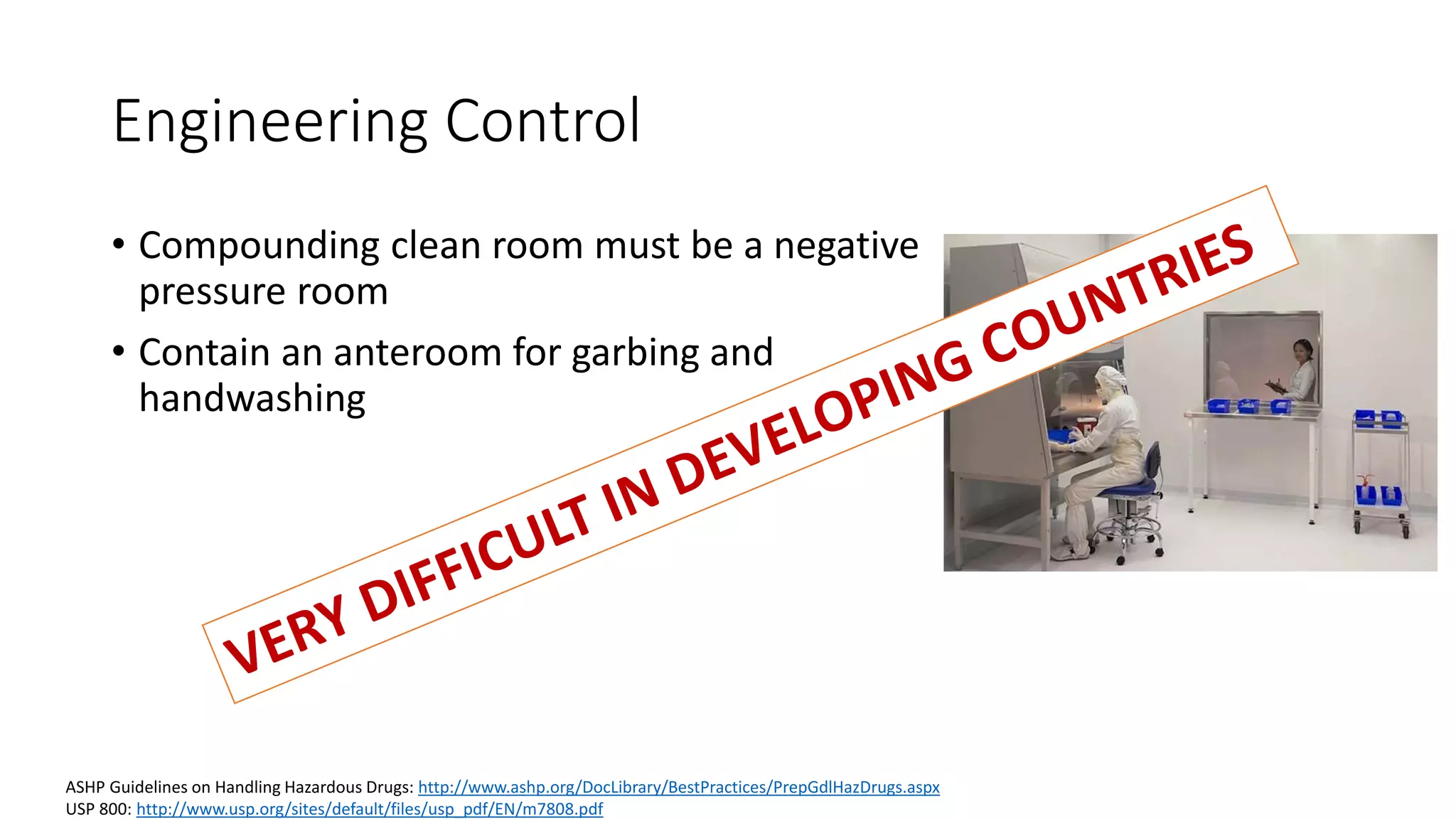 Engineering Control

• Compounding clean room must be a negative pressure room
• Contain an anteroom for garbing and handwashing

VERY DIFFICULT IN DEVELOPING COUNTRIES

ASHP Guidelines on Handling Hazardous Drugs: http://www.ashp.org/DocLibrary/BestPractices/PrepGdlHazDrugs.aspx
USP 800: http://www.usp.org/sites/default/files/usp_pdf/EN/m7808.pdf